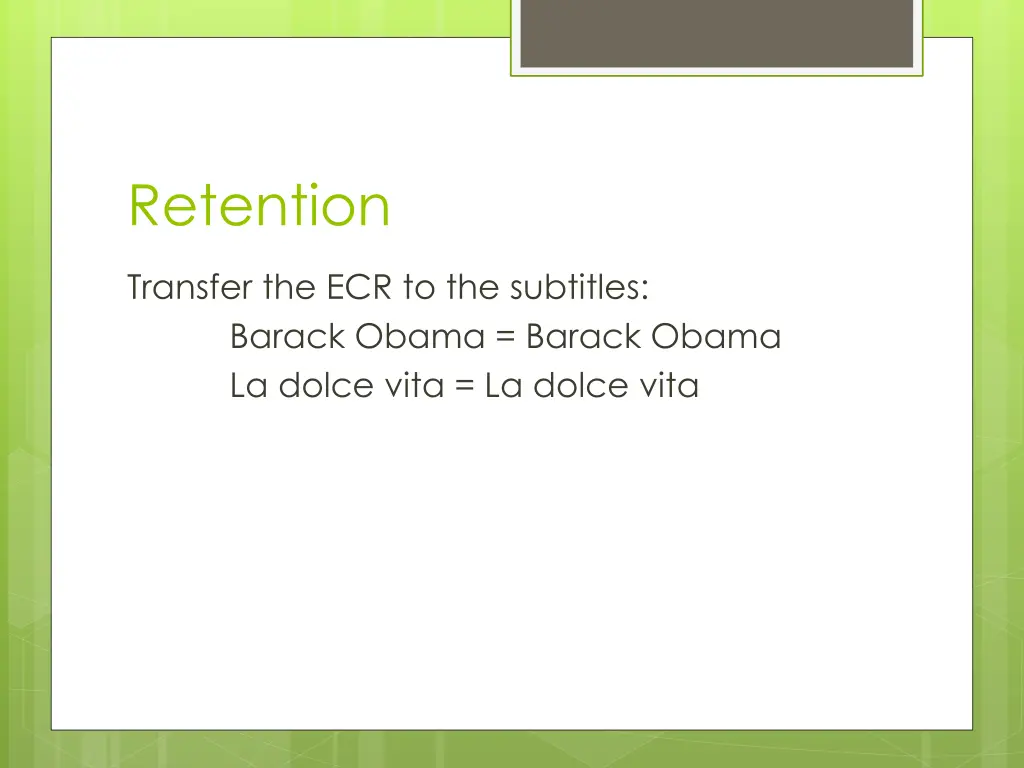 Retention

Transfer the ECR to the subtitles:
Barack Obama = Barack Obama
La dolce vita = La dolce vita